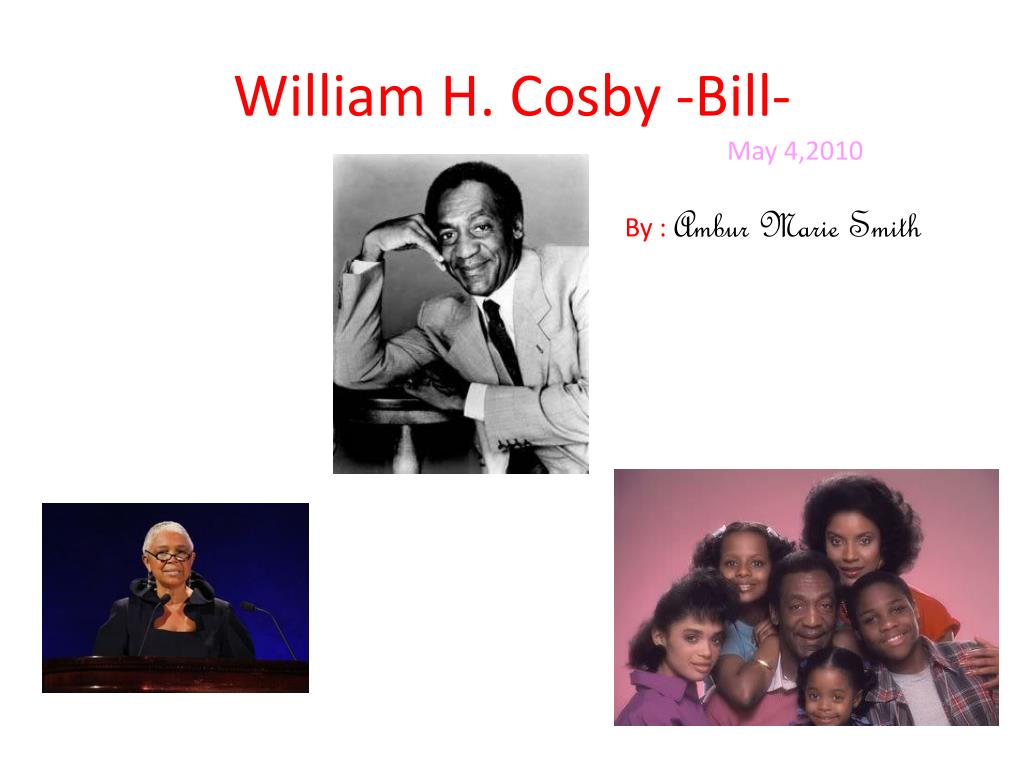 William H. Cosby -Bill-

May 4,2010

By : Ambur Marie Smith